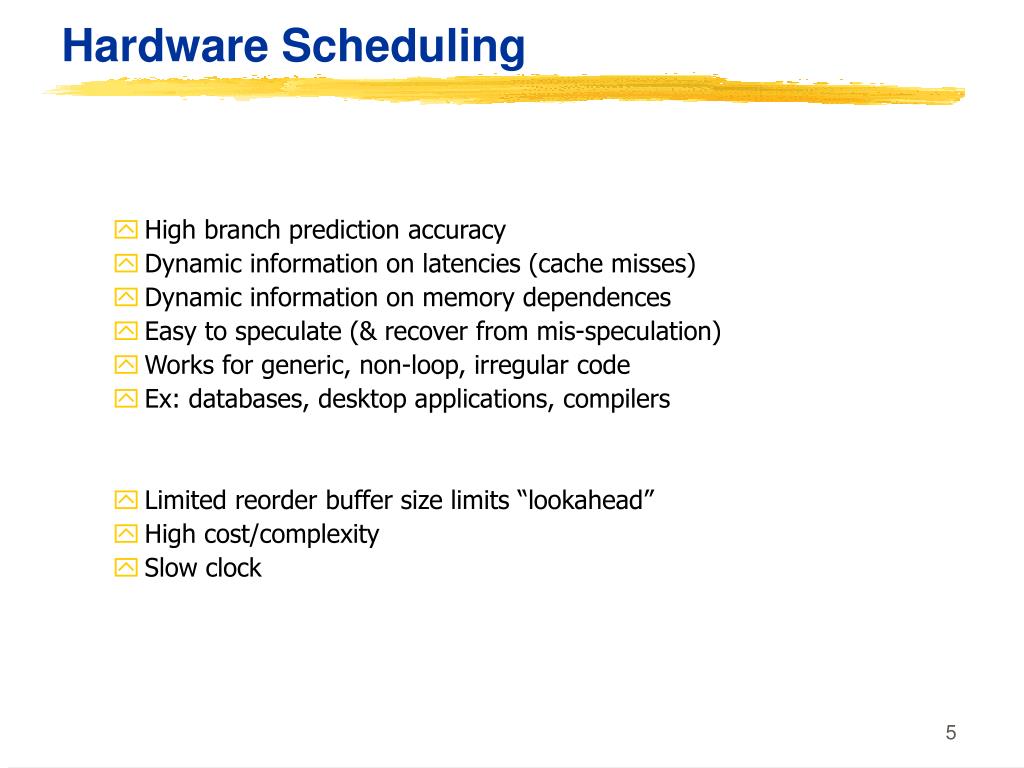 Hardware Scheduling

High branch prediction accuracy
Dynamic information on latencies (cache misses)
Dynamic information on memory dependences
Easy to speculate (& recover from mis-speculation)
Works for generic, non-loop, irregular code
Ex: databases, desktop applications, compilers

Limited reorder buffer size limits “lookahead”
High cost/complexity
Slow clock

5